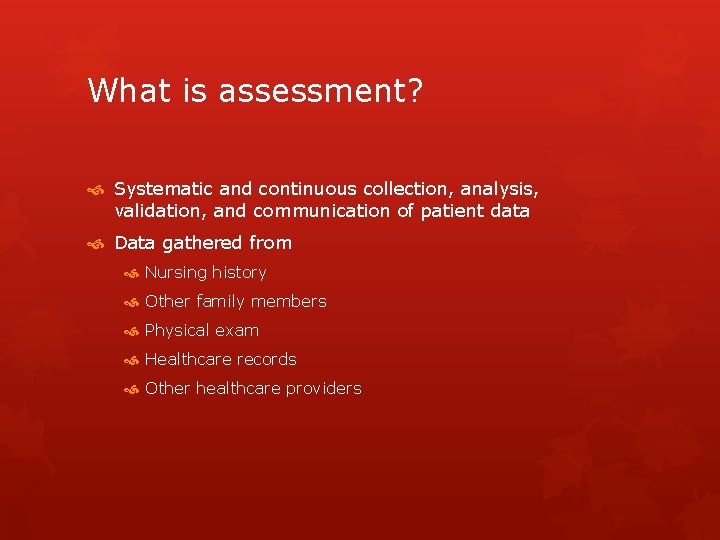 What is assessment?

Systematic and continuous collection, analysis, validation, and communication of patient data

Data gathered from

Nursing history

Other family members

Physical exam

Healthcare records

Other healthcare providers